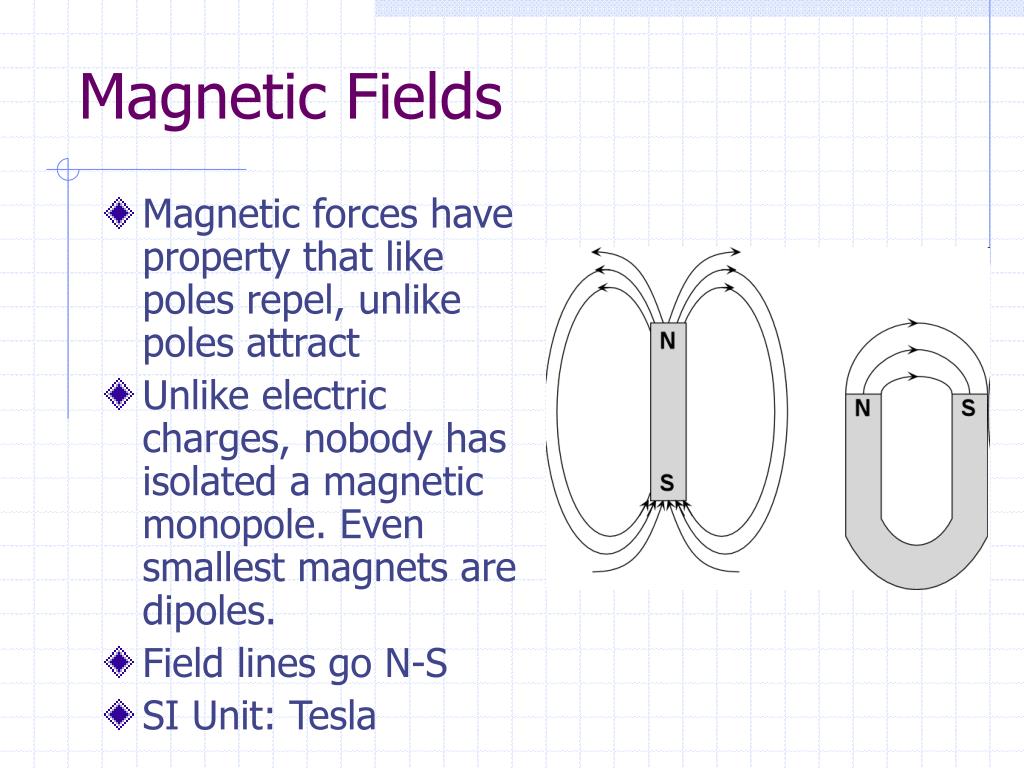 Magnetic Fields

Magnetic forces have property that like poles repel, unlike poles attract

Unlike electric charges, nobody has isolated a magnetic monopole. Even smallest magnets are dipoles.

Field lines go N-S

SI Unit: Tesla

N

S

N

S